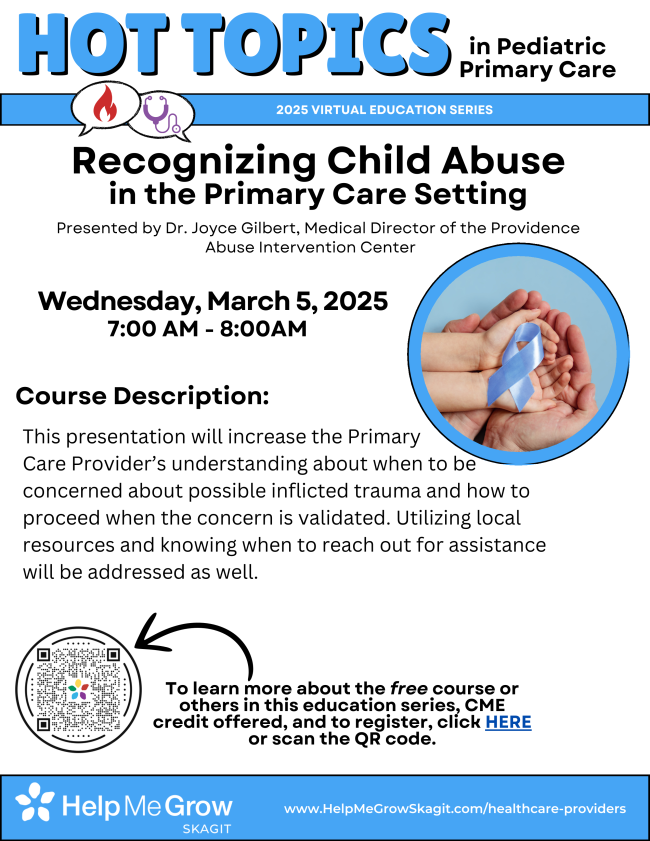 HOT TOPICS in Pediatric Primary Care

2025 VIRTUAL EDUCATION SERIES

Recognizing Child Abuse in the Primary Care Setting

Presented by Dr. Joyce Gilbert, Medical Director of the Providence Abuse Intervention Center

Wednesday, March 5, 2025
7:00 AM - 8:00AM

Course Description:

This presentation will increase the Primary Care Provider's understanding about when to be concerned about possible inflicted trauma and how to proceed when the concern is validated. Utilizing local resources and knowing when to reach out for assistance will be addressed as well.

To learn more about the free course or others in this education series, CME credit offered, and to register, click HERE or scan the QR code.

Help Me Grow SKAGIT

www.HelpMeGrowSkagit.com/healthcare-providers